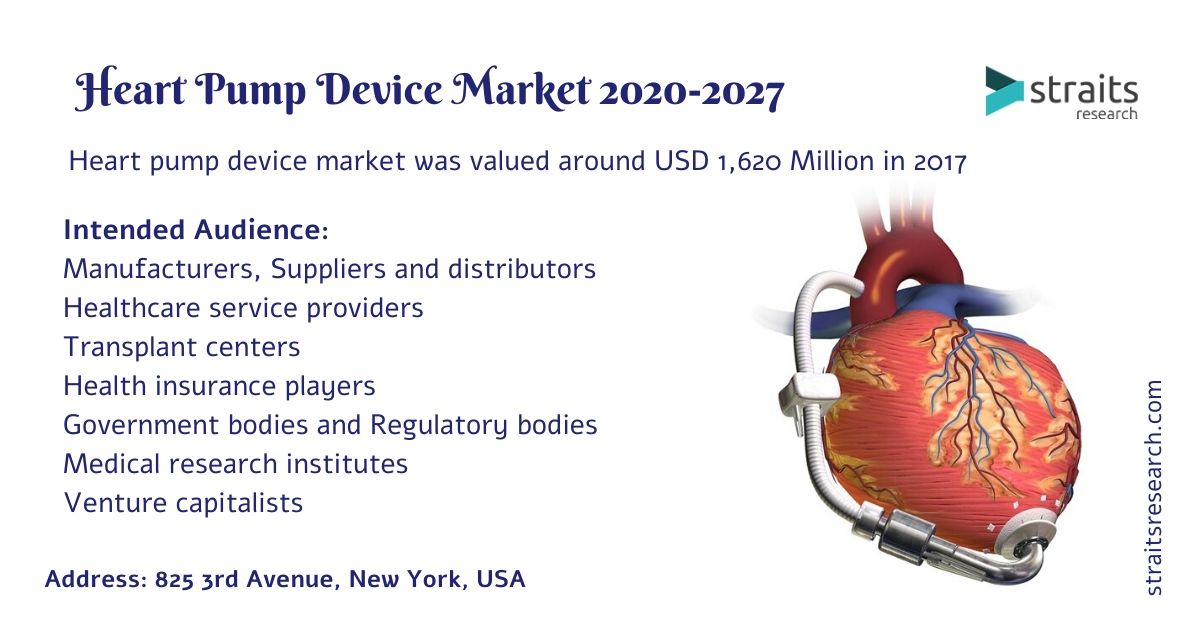 Heart Pump Device Market 2020-2027

straits research

Heart pump device market was valued around USD 1,620 Million in 2017

Intended Audience:
Manufacturers, Suppliers and distributors
Healthcare service providers
Transplant centers
Health insurance players
Government bodies and Regulatory bodies
Medical research institutes
Venture capitalists

Address: 825 3rd Avenue, New York, USA

straitsresearch.com